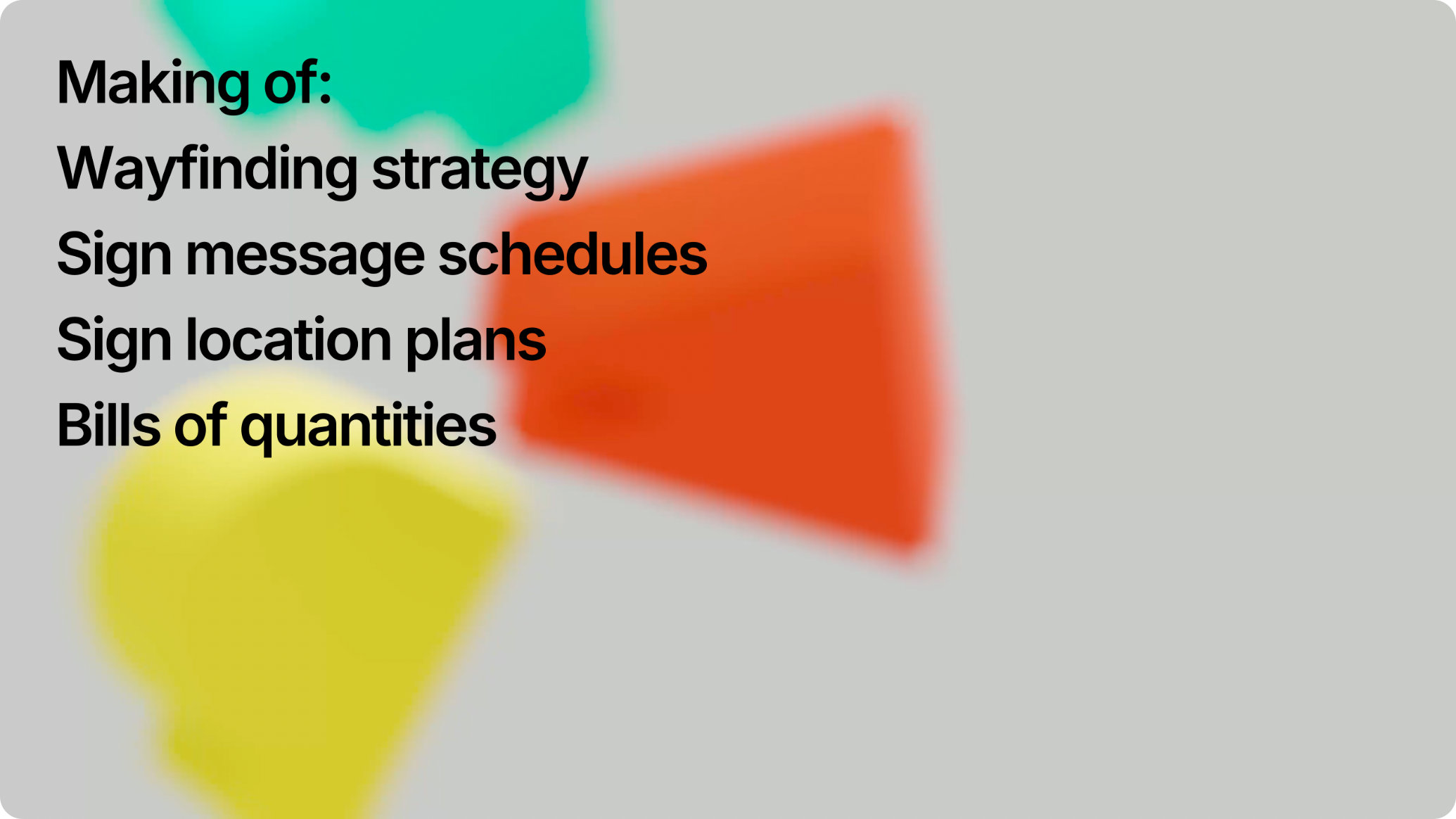 Making of:
Wayfinding strategy
Sign message schedules
Sign location plans
Bills of quantities